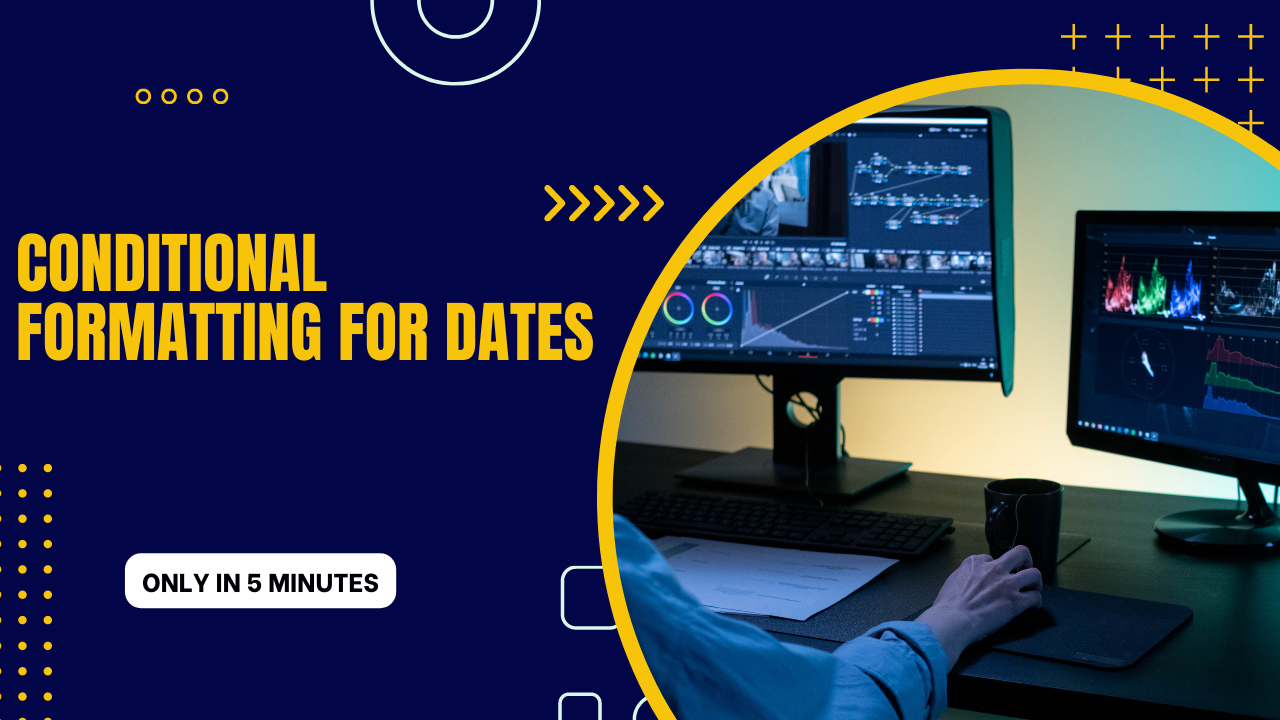 CONDITIONAL FORMATTING FOR DATES

ONLY IN 5 MINUTES